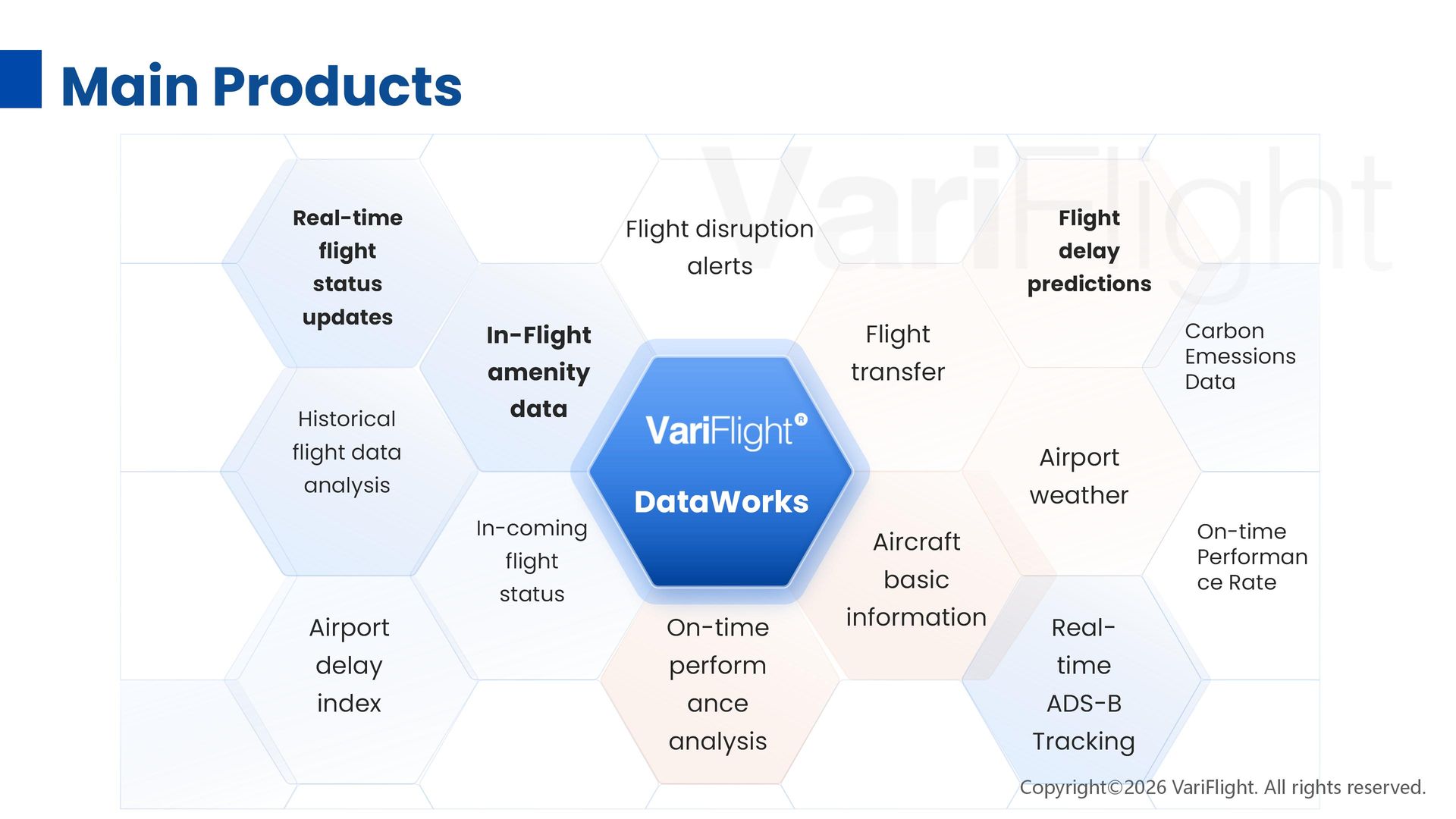 Main Products

VariFlight

Real-time flight status updates

Flight disruption alerts

Flight delay predictions

In-Flight amenity data

Flight transfer

Carbon Emessions Data

Historical flight data analysis

VariFlight®

DataWorks

Airport weather

In-coming flight status

Aircraft basic information

On-time Performance Rate

Airport delay index

On-time performance analysis

Real-time ADS-B Tracking

Copyright©2026 VariFlight. All rights reserved.